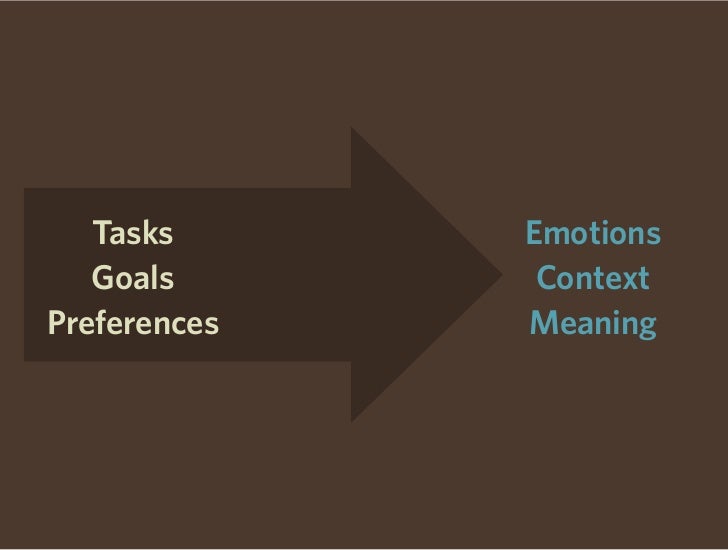 Tasks
Goals
Preferences

Emotions
Context
Meaning